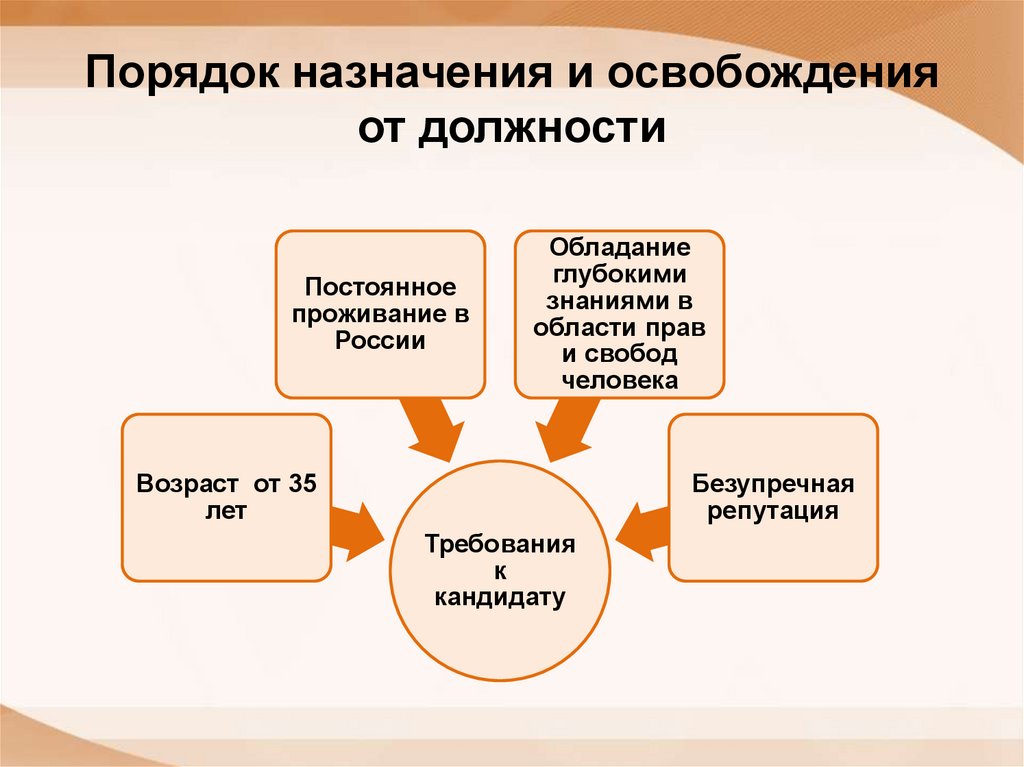 Порядок назначения и освобождения от должности

Постоянное проживание в России

Обладание глубокими знаниями в области прав и свобод человека

Возраст от 35 лет

Безупречная репутация

Требования к кандидату